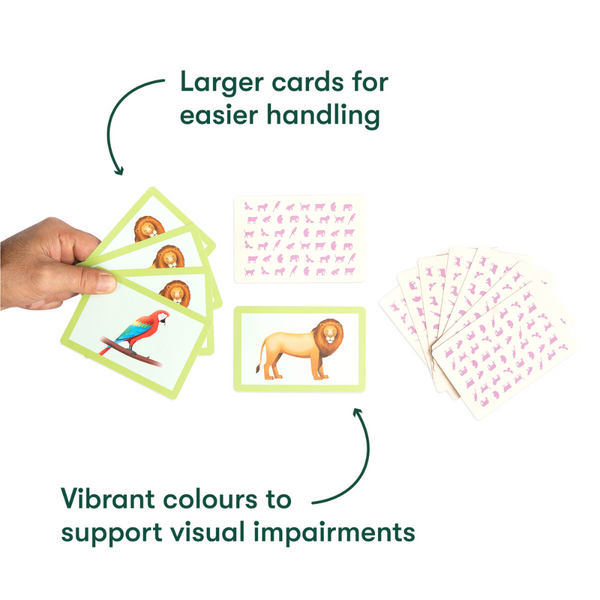 Larger cards for easier handling

Vibrant colours to support visual impairments